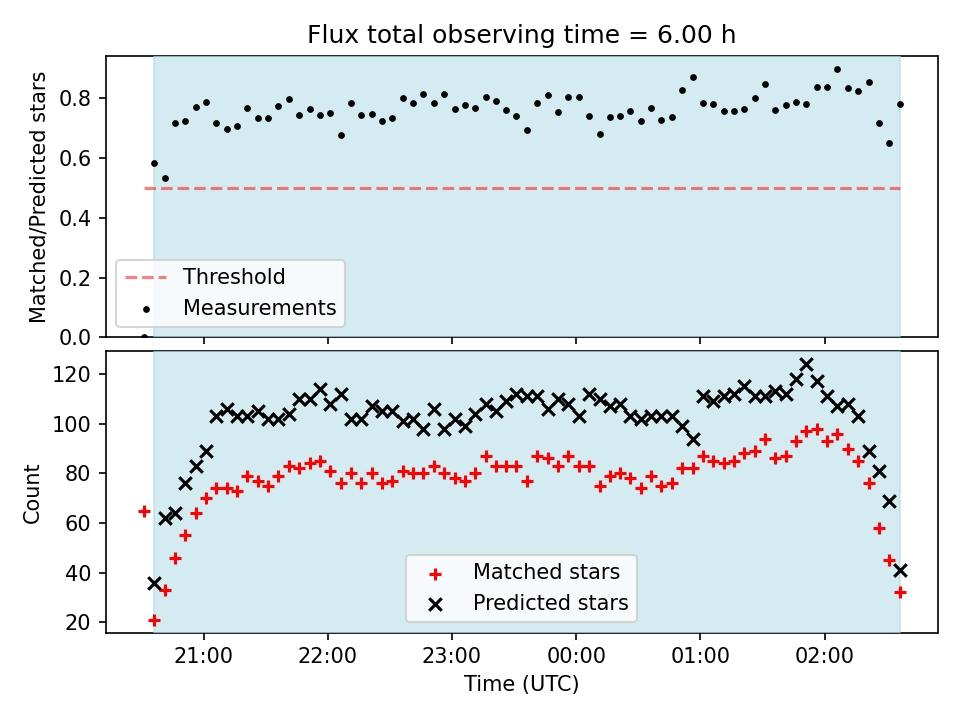 Flux total observing time = 6.00 h

Matched/Predicted stars

0.8
0.6
0.4
0.2
0.0

Threshold
Measurements

Count

120
100
80
60
40
20

Matched stars
Predicted stars

21:00
22:00
23:00
00:00
01:00
02:00

Time (UTC)